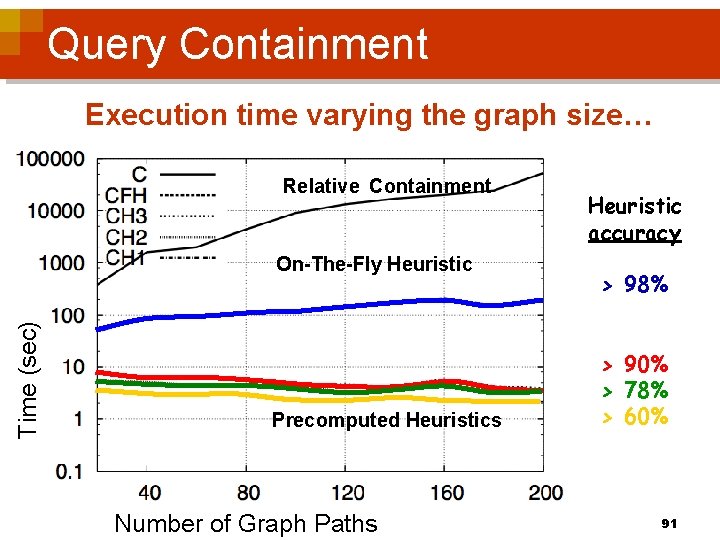 Query Containment

Execution time varying the graph size…

100000
10000
1000
100
10
1
0.1

Time (sec)

C
CFH
CH3
CH2
CH1

Relative Containment

On-The-Fly Heuristic

Precomputed Heuristics

40 80 120 160 200

Number of Graph Paths

Heuristic accuracy

> 98%

> 90%
> 78%
> 60%

91